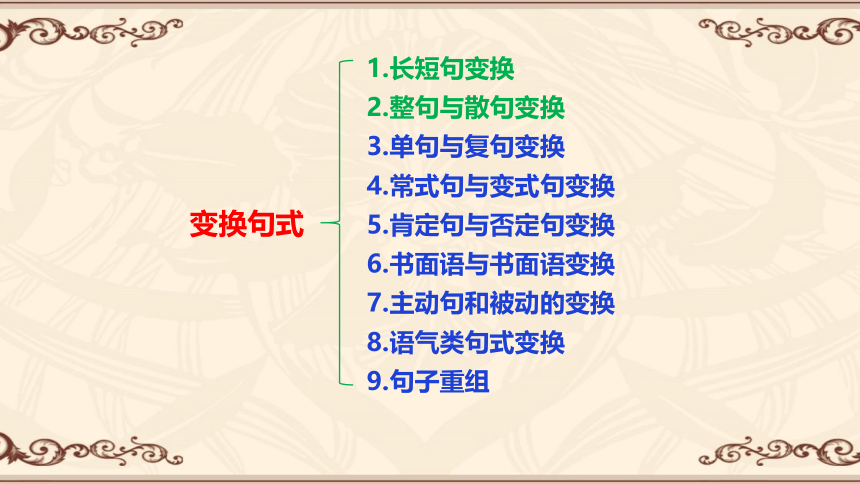 变换句式

1.长短句变换
2.整句与散句变换
3.单句与复句变换
4.常式句与变式句变换
5.肯定句与否定句变换
6.书面语与书面语变换
7.主动句和被动的变换
8.语气类句式变换
9.句子重组